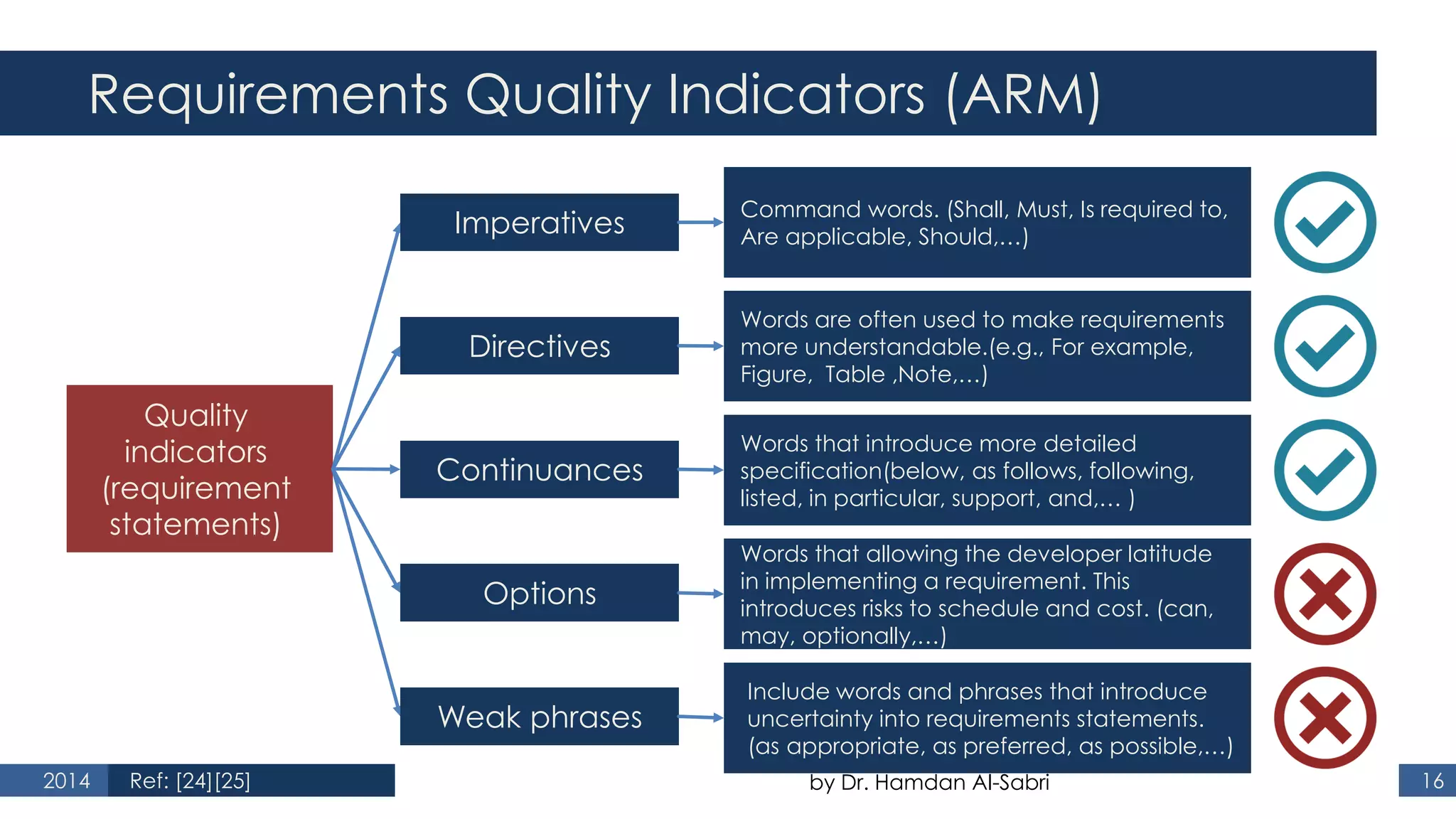 Requirements Quality Indicators (ARM)

Quality indicators (requirement statements)

Imperatives

Command words. (Shall, Must, Is required to, Are applicable, Should,...)

Directives

Words are often used to make requirements more understandable.(e.g., For example, Figure, Table ,Note,...)

Continuances

Words that introduce more detailed specification(below, as follows, following, listed, in particular, support, and,... )

Options

Words that allowing the developer latitude in implementing a requirement. This introduces risks to schedule and cost. (can, may, optionally,...)

Weak phrases

Include words and phrases that introduce uncertainty into requirements statements. (as appropriate, as preferred, as possible,...)

2014 Ref: [24][25]

by Dr. Hamdan Al-Sabri

16